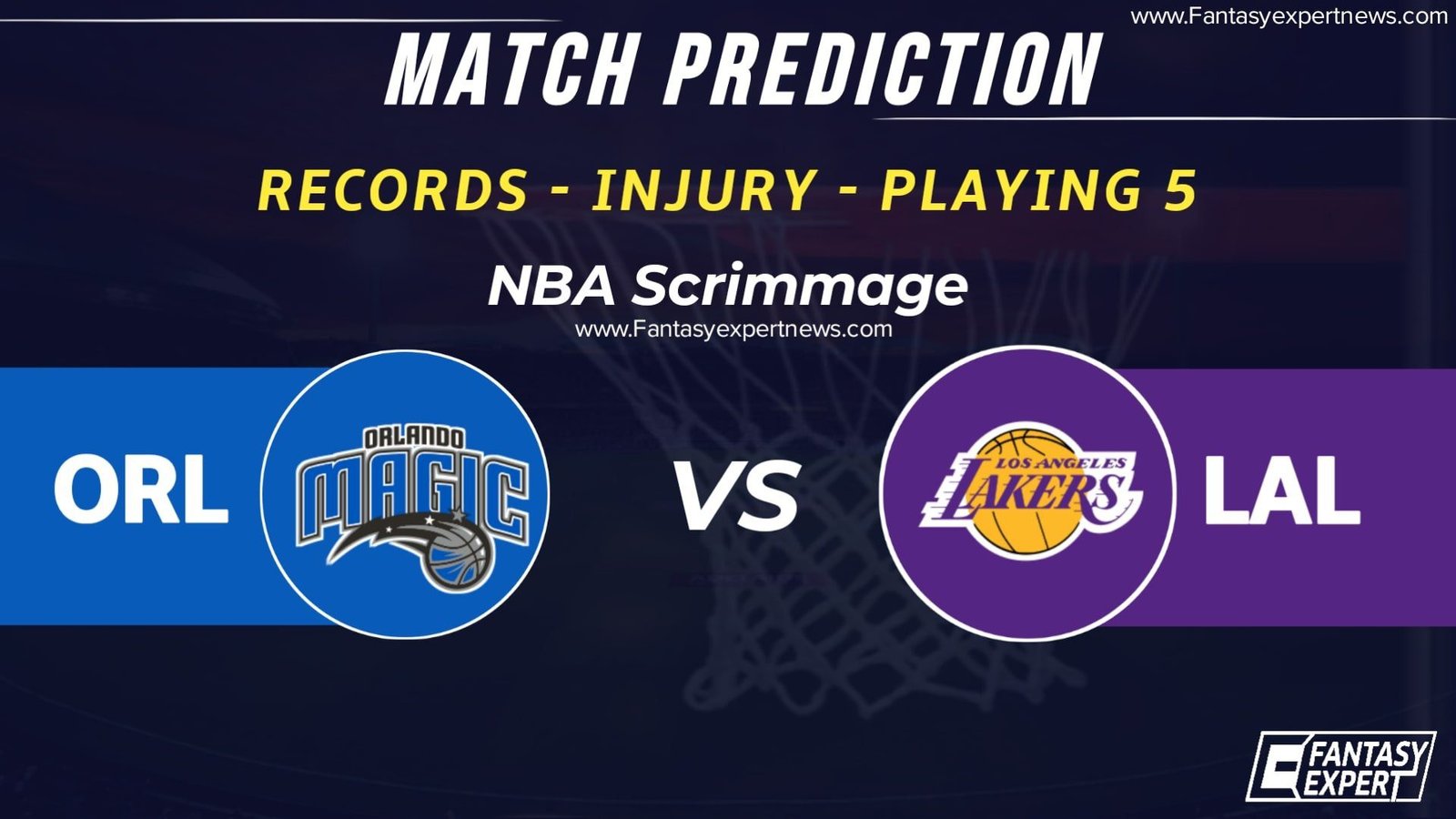 www.Fantasyexpertnews.com

MATCH PREDICTION

RECORDS - INJURY - PLAYING 5

NBA Scrimmage

www.Fantasyexpertnews.com

ORL

ORLANDO MAGIC

VS

LOS ANGELES LAKERS

LAL

FANTASY EXPERT